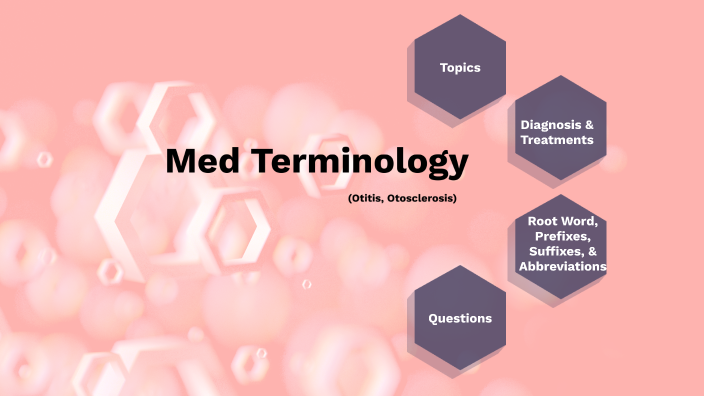 Med Terminology

(Otitis, Otosclerosis)

Topics

Diagnosis & Treatments

Root Word, Prefixes, Suffixes, & Abbreviations

Questions